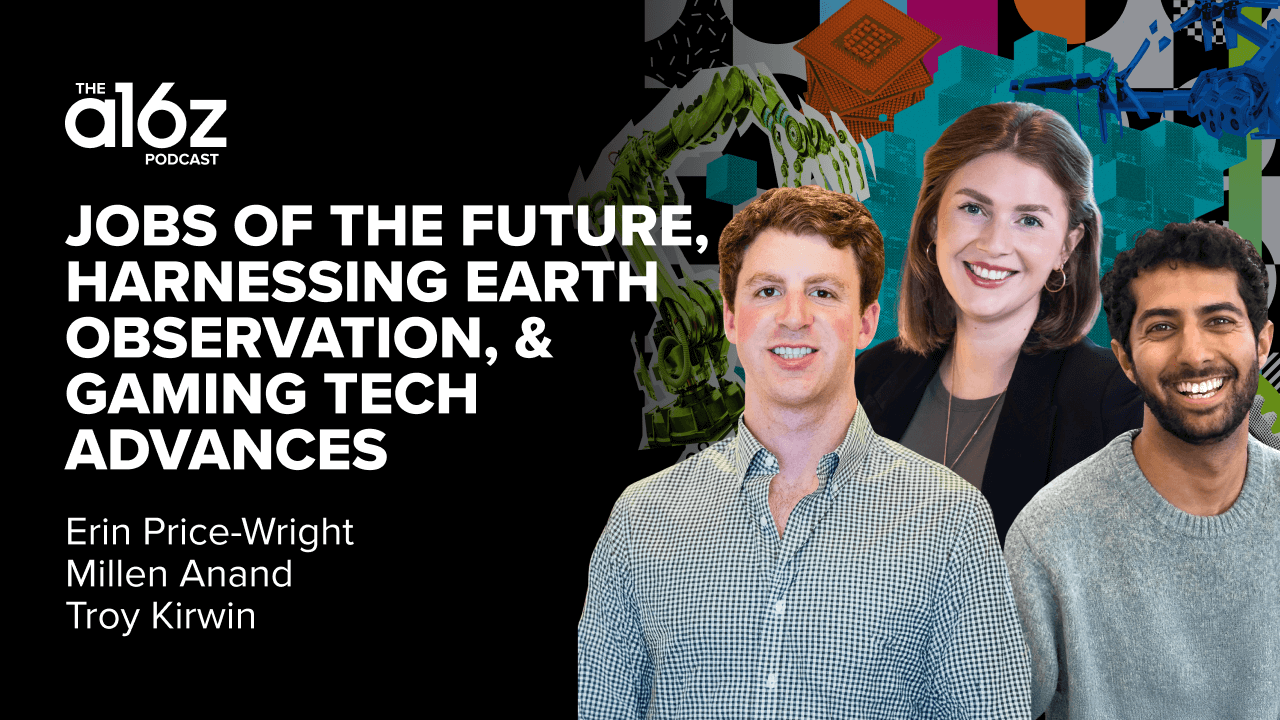 THE
a16z
PODCAST

JOBS OF THE FUTURE, HARNESSING EARTH OBSERVATION, & GAMING TECH ADVANCES

Erin Price-Wright
Millen Anand
Troy Kirwin